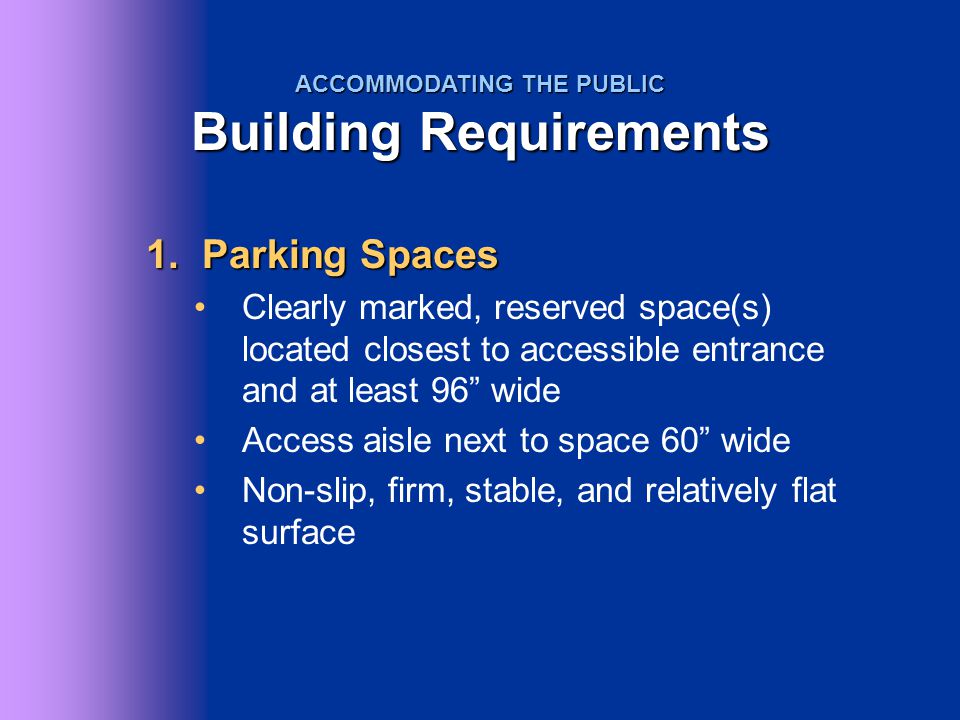 ACCOMMODATING THE PUBLIC
Building Requirements

1. Parking Spaces

• Clearly marked, reserved space(s) located closest to accessible entrance and at least 96” wide
• Access aisle next to space 60” wide
• Non-slip, firm, stable, and relatively flat surface